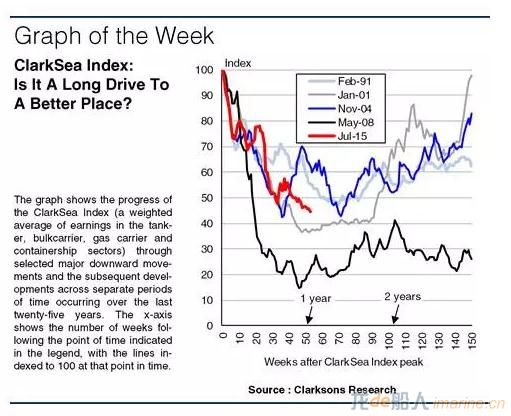 Graph of the Week

ClarkSea Index: Is It A Long Drive To A Better Place?

The graph shows the progress of the ClarkSea Index (a weighted average of earnings in the tanker, bulkcarrier, gas carrier and containership sectors) through selected major downward movements and the subsequent developments across separate periods of time occurring over the last twenty-five years. The x-axis shows the number of weeks following the point of time indicated in the legend, with the lines indexed to 100 at that point in time.

Index
100
90
80
70
60
50
40
30
20
10
0

Feb-91
Jan-01
Nov-04
May-08
Jul-15

1 year
2 years

0 10 20 30 40 50 60 70 80 90 100 110 120 130 140 150

Weeks after ClarkSea Index peak

Source : Clarksons Research

龙de船人 imarine.cn